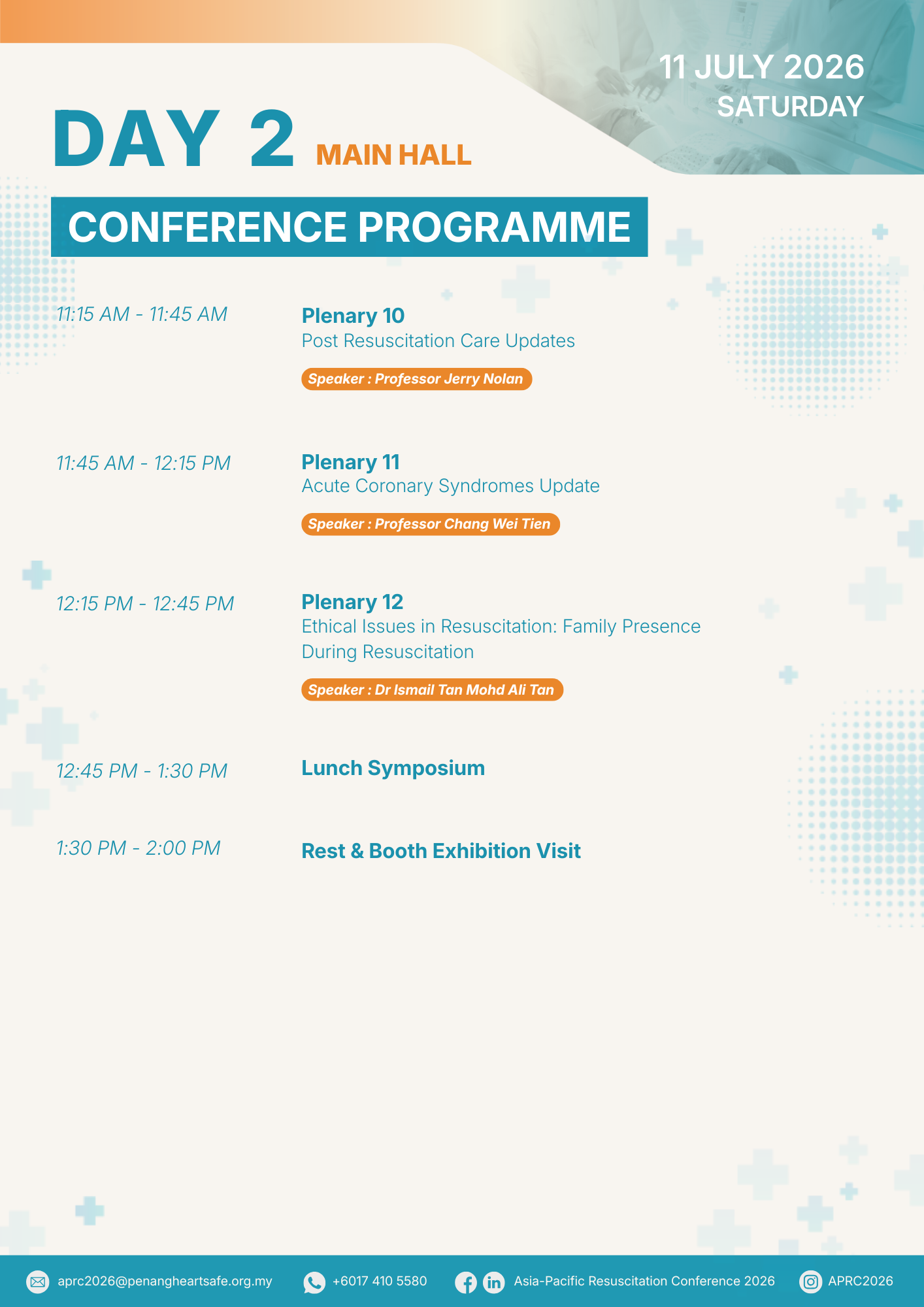 11 JULY 2026
SATURDAY

DAY 2 MAIN HALL

CONFERENCE PROGRAMME

11:15 AM - 11:45 AM

Plenary 10
Post Resuscitation Care Updates

Speaker : Professor Jerry Nolan

11:45 AM - 12:15 PM

Plenary 11
Acute Coronary Syndromes Update

Speaker : Professor Chang Wei Tien

12:15 PM - 12:45 PM

Plenary 12
Ethical Issues in Resuscitation: Family Presence During Resuscitation

Speaker : Dr Ismail Tan Mohd Ali Tan

12:45 PM - 1:30 PM

Lunch Symposium

1:30 PM - 2:00 PM

Rest & Booth Exhibition Visit

aprc2026@penangheartsafe.org.my +6017 410 5580 Asia-Pacific Resuscitation Conference 2026 APRC2026